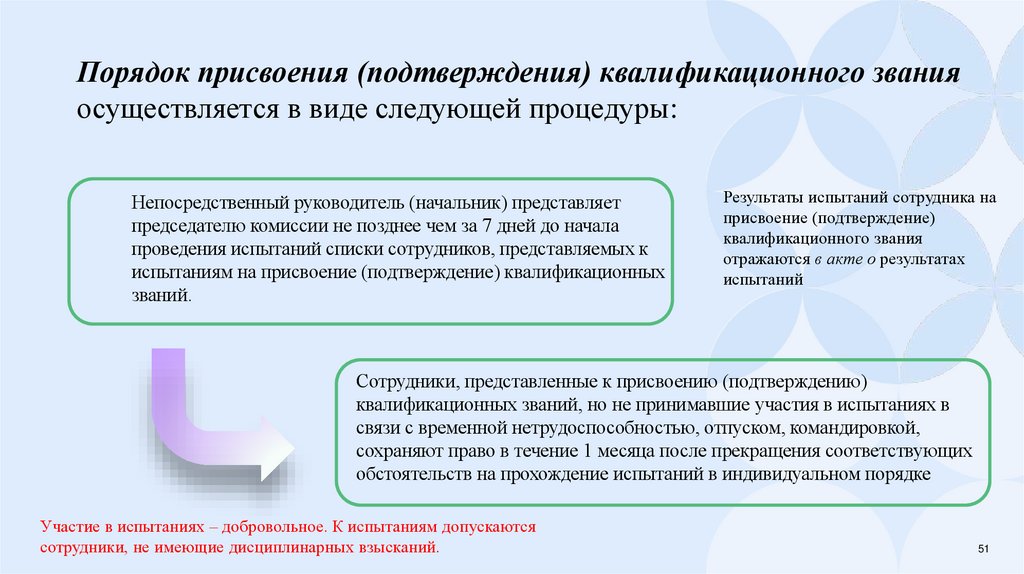 Порядок присвоения (подтверждения) квалификационного звания осуществляется в виде следующей процедуры:

Непосредственный руководитель (начальник) представляет председателю комиссии не позднее чем за 7 дней до начала проведения испытаний списки сотрудников, представляемых к испытаниям на присвоение (подтверждение) квалификационных званий.

Результаты испытаний сотрудника на присвоение (подтверждение) квалификационного звания отражаются в акте о результатах испытаний

Сотрудники, представленные к присвоению (подтверждению) квалификационных званий, но не принимавшие участия в испытаниях в связи с временной нетрудоспособностью, отпуском, командировкой, сохраняют право в течение 1 месяца после прекращения соответствующих обстоятельств на прохождение испытаний в индивидуальном порядке

Участие в испытаниях – добровольное. К испытаниям допускаются сотрудники, не имеющие дисциплинарных взысканий.

51